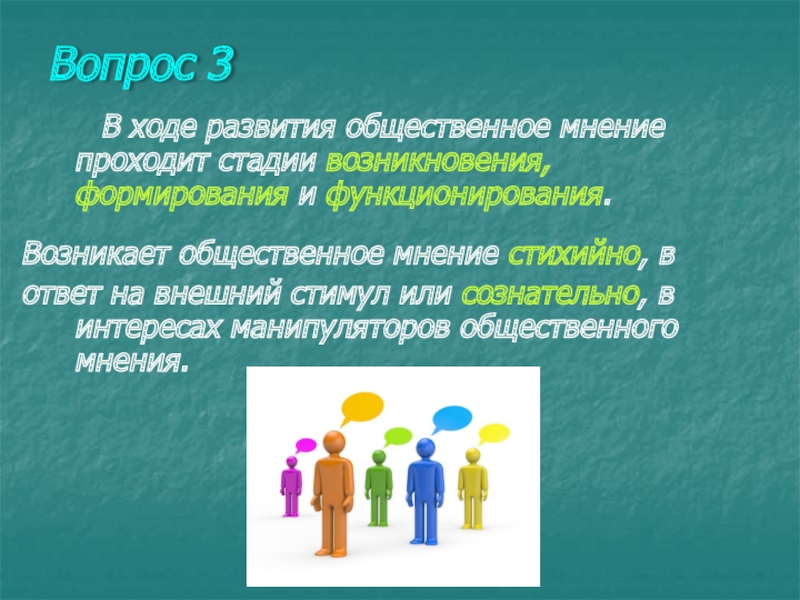 Вопрос 3

В ходе развития общественное мнение проходит стадии возникновения, формирования и функционирования.

Возникает общественное мнение стихийно, в ответ на внешний стимул или сознательно, в интересах манипуляторов общественного мнения.